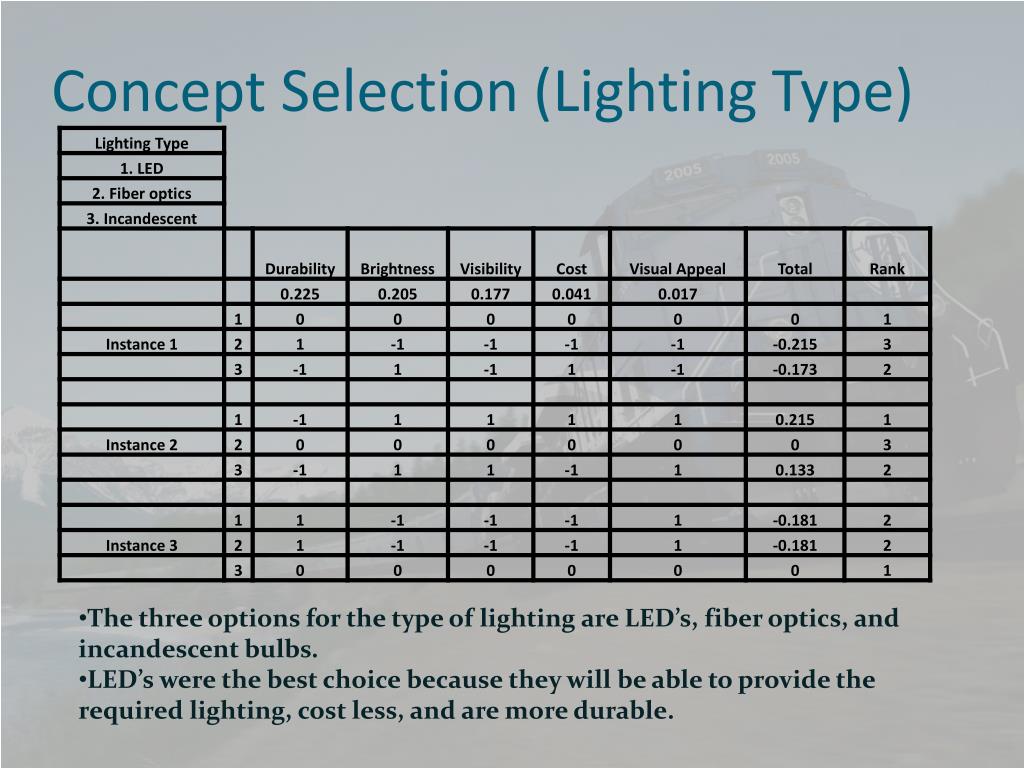 Concept Selection (Lighting Type)

| Lighting Type | | | | | | | | |
|---|---|---|---|---|---|---|---|---|
| 1. LED | | | | | | | | |
| 2. Fiber optics | | | | | | | | |
| 3. Incandescent | | | | | | | | |
| | | Durability | Brightness | Visibility | Cost | Visual Appeal | Total | Rank |
| | | 0.225 | 0.205 | 0.177 | 0.041 | 0.017 | | |
| | 1 | 0 | 0 | 0 | 0 | 0 | 0 | 1 |
| Instance 1 | 2 | 1 | -1 | -1 | -1 | -1 | -0.215 | 3 |
| | 3 | -1 | 1 | -1 | 1 | -1 | -0.173 | 2 |
| | | | | | | | | |
| | 1 | -1 | 1 | 1 | 1 | 1 | 0.215 | 1 |
| Instance 2 | 2 | 0 | 0 | 0 | 0 | 0 | 0 | 3 |
| | 3 | -1 | 1 | 1 | -1 | 1 | 0.133 | 2 |
| | | | | | | | | |
| | 1 | 1 | -1 | -1 | -1 | 1 | -0.181 | 2 |
| Instance 3 | 2 | 1 | -1 | -1 | -1 | 1 | -0.181 | 2 |
| | 3 | 0 | 0 | 0 | 0 | 0 | 0 | 1 |

•The three options for the type of lighting are LED’s, fiber optics, and incandescent bulbs.
•LED’s were the best choice because they will be able to provide the required lighting, cost less, and are more durable.